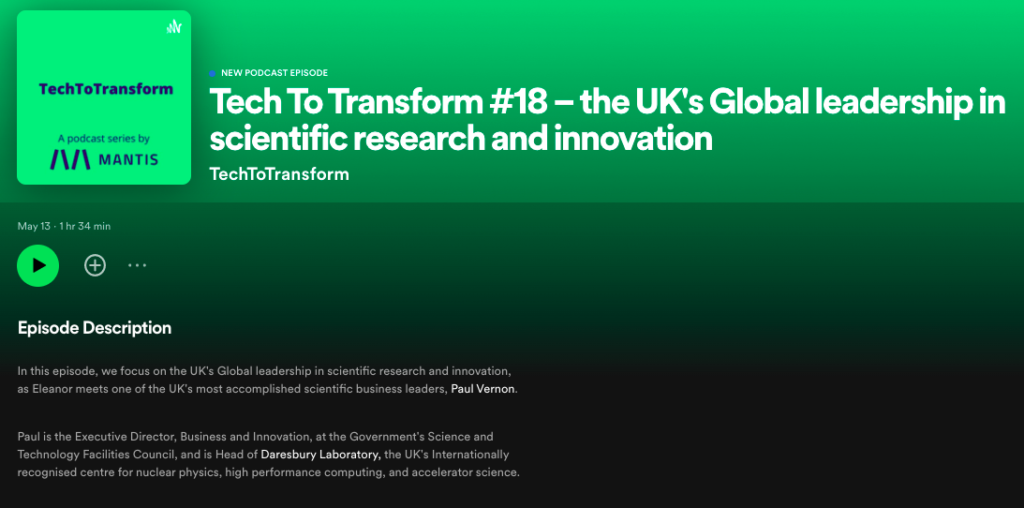 TechToTransform

A podcast series by
MANTIS

NEW PODCAST EPISODE

Tech To Transform #18 – the UK's Global leadership in scientific research and innovation

TechToTransform

May 13 · 1 hr 34 min

Episode Description

In this episode, we focus on the UK's Global leadership in scientific research and innovation, as Eleanor meets one of the UK's most accomplished scientific business leaders, Paul Vernon.

Paul is the Executive Director, Business and Innovation, at the Government's Science and Technology Facilities Council, and is Head of Daresbury Laboratory, the UK's Internationally recognised centre for nuclear physics, high performance computing, and accelerator science.